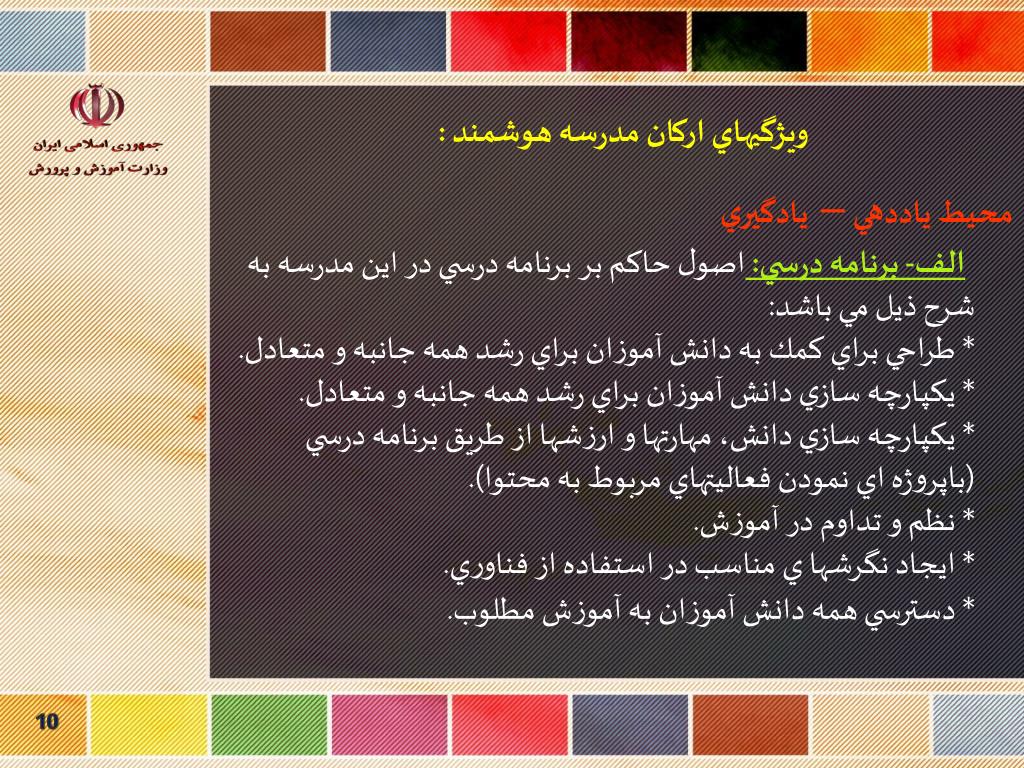 جمهوری اسلامی ایران
وزارت آموزش و پرورش

ويژگيهاي اركان مدرسه هوشمند :

محيط ياددهي – يادگيري

الف- برنامه درسي: اصول حاكم بر برنامه درسي در اين مدرسه به شرح ذيل مي باشد:
* طراحي براي كمك به دانش آموزان براي رشد همه جانبه و متعادل.
* يكپارچه سازي دانش آموزان براي رشد همه جانبه و متعادل.
* يكپارچه سازي دانش، مهارتها و ارزشها از طريق برنامه درسي (باپروژه اي نمودن فعاليتهاي مربوط به محتوا).
* نظم و تداوم در آموزش.
* ايجاد نگرشها ي مناسب در استفاده از فناوري.
* دسترسي همه دانش آموزان به آموزش مطلوب.

10